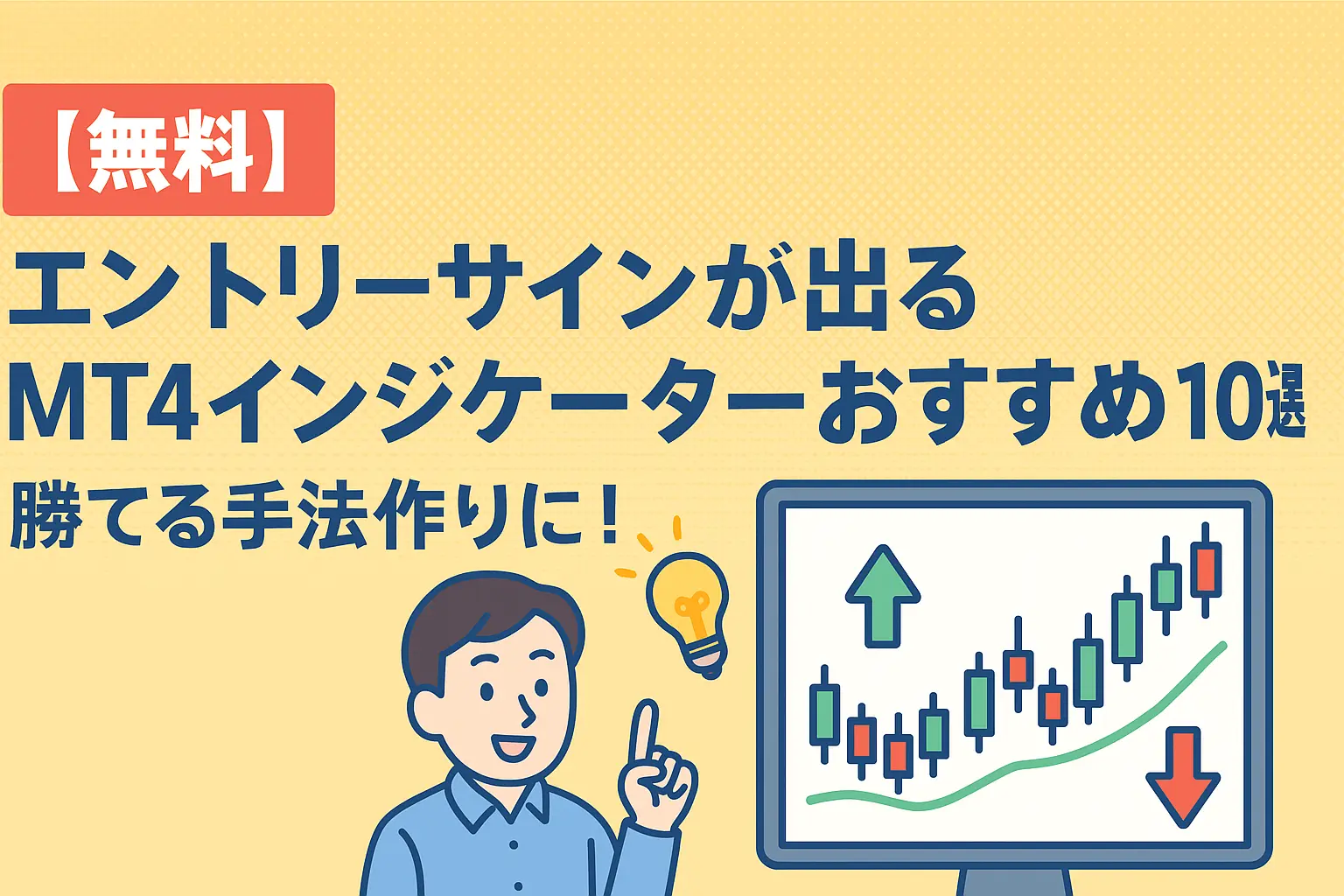 【無料】

エントリーサインが出る
MT4インジケーターおすすめ10選

勝てる手法作りに！